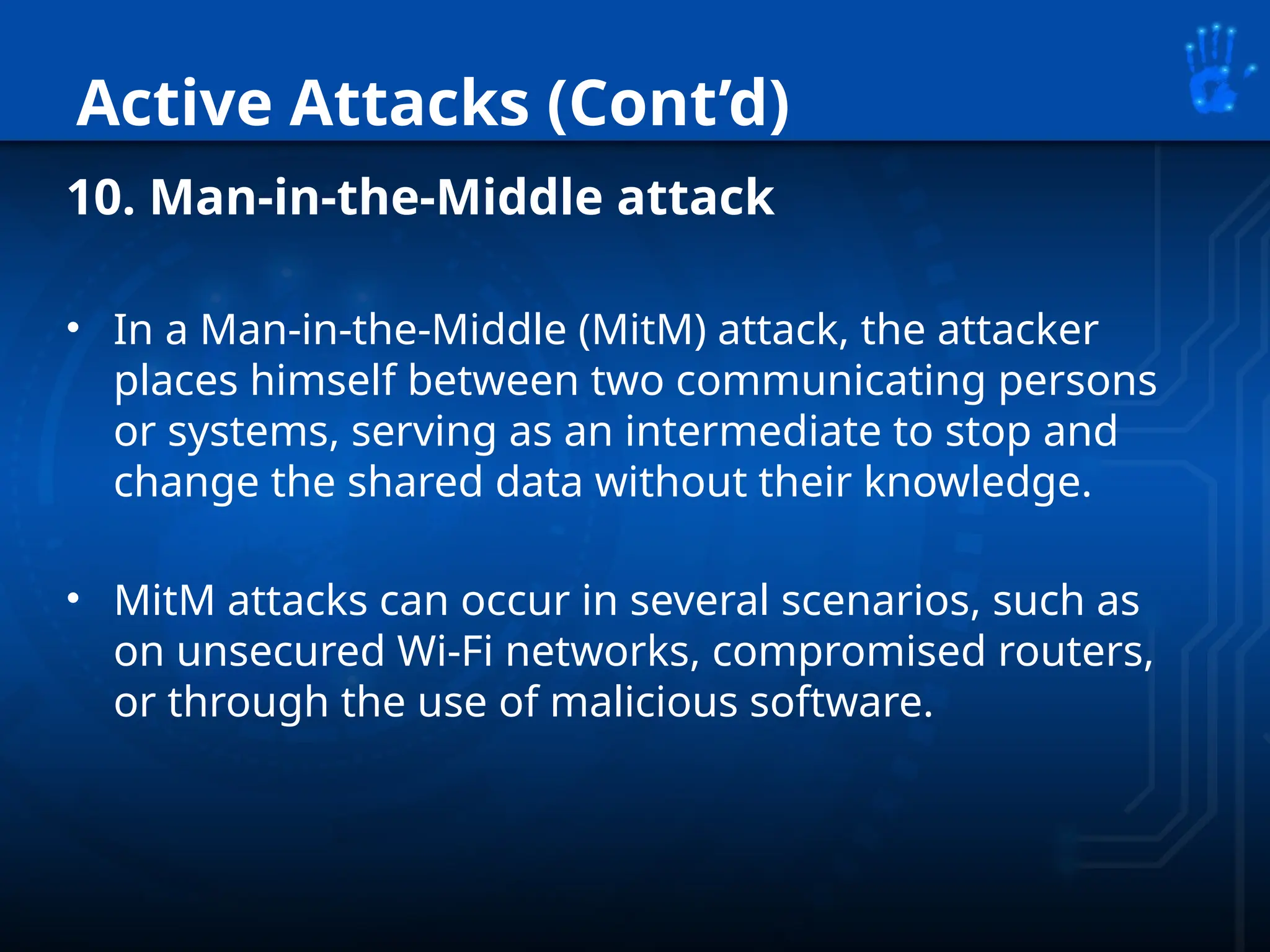 Active Attacks (Cont’d)

10. Man-in-the-Middle attack

• In a Man-in-the-Middle (MitM) attack, the attacker places himself between two communicating persons or systems, serving as an intermediate to stop and change the shared data without their knowledge.

• MitM attacks can occur in several scenarios, such as on unsecured Wi-Fi networks, compromised routers, or through the use of malicious software.